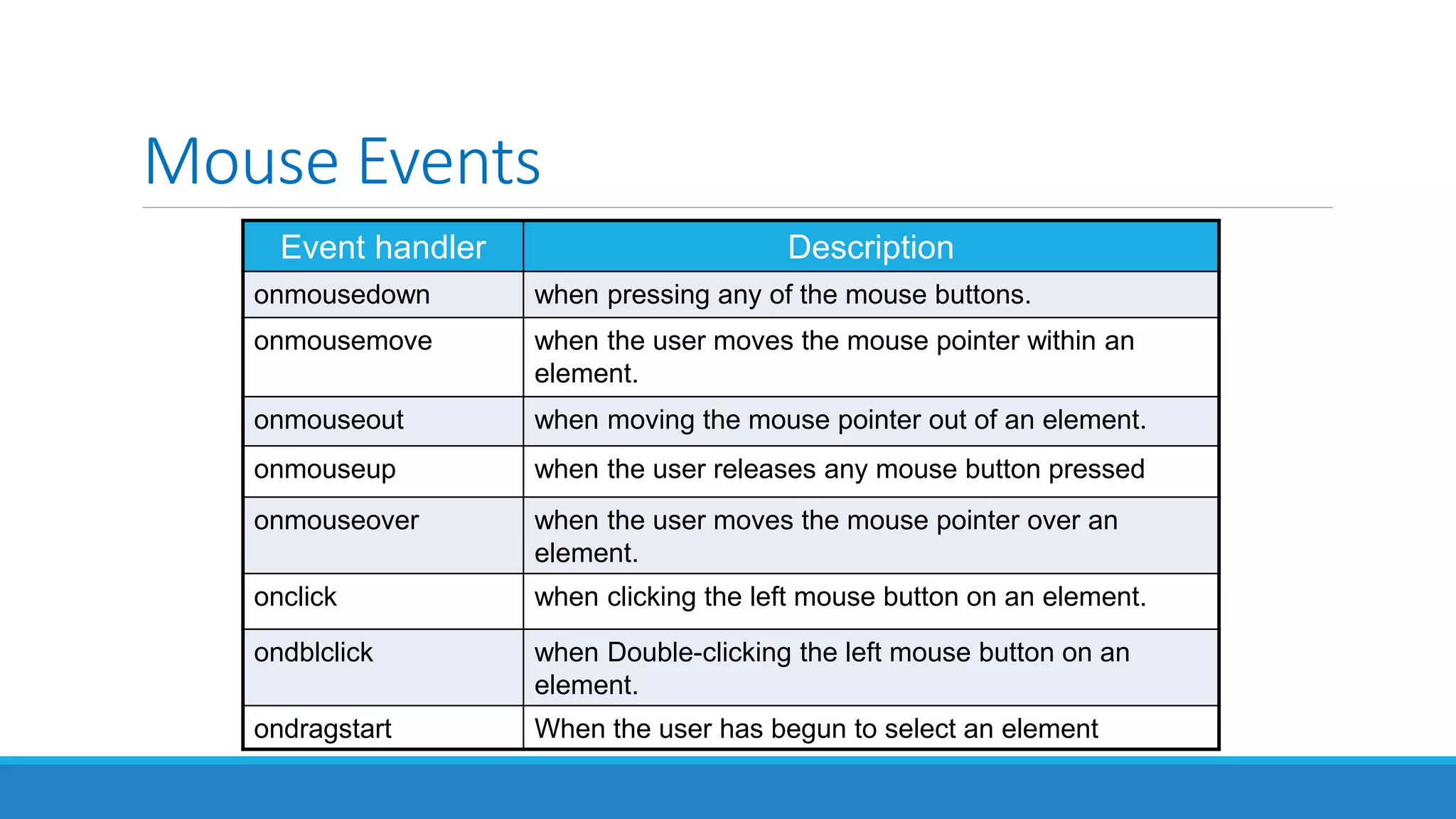 Mouse Events

| Event handler | Description |
|---|---|
| onmousedown | when pressing any of the mouse buttons. |
| onmousemove | when the user moves the mouse pointer within an element. |
| onmouseout | when moving the mouse pointer out of an element. |
| onmouseup | when the user releases any mouse button pressed |
| onmouseover | when the user moves the mouse pointer over an element. |
| onclick | when clicking the left mouse button on an element. |
| ondblclick | when Double-clicking the left mouse button on an element. |
| ondragstart | When the user has begun to select an element |